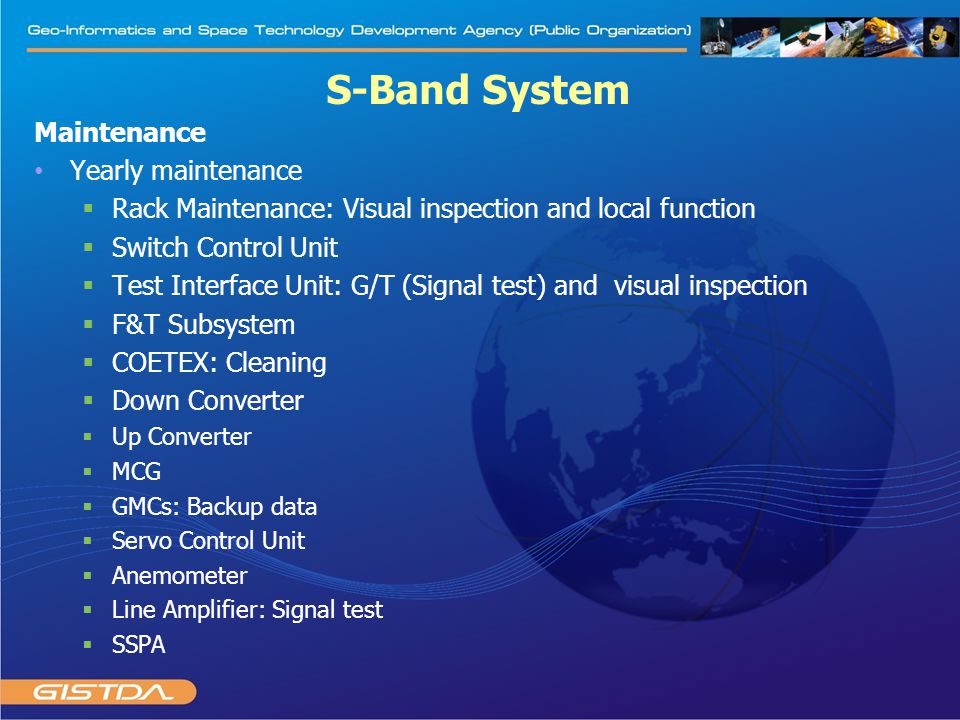 Geo-Informatics and Space Technology Development Agency (Public Organization)

S-Band System

Maintenance

• Yearly maintenance
  ▪ Rack Maintenance: Visual inspection and local function
  ▪ Switch Control Unit
  ▪ Test Interface Unit: G/T (Signal test) and visual inspection
  ▪ F&T Subsystem
  ▪ COETEX: Cleaning
  ▪ Down Converter
  ▪ Up Converter
  ▪ MCG
  ▪ GMCs: Backup data
  ▪ Servo Control Unit
  ▪ Anemometer
  ▪ Line Amplifier: Signal test
  ▪ SSPA

GISTDA